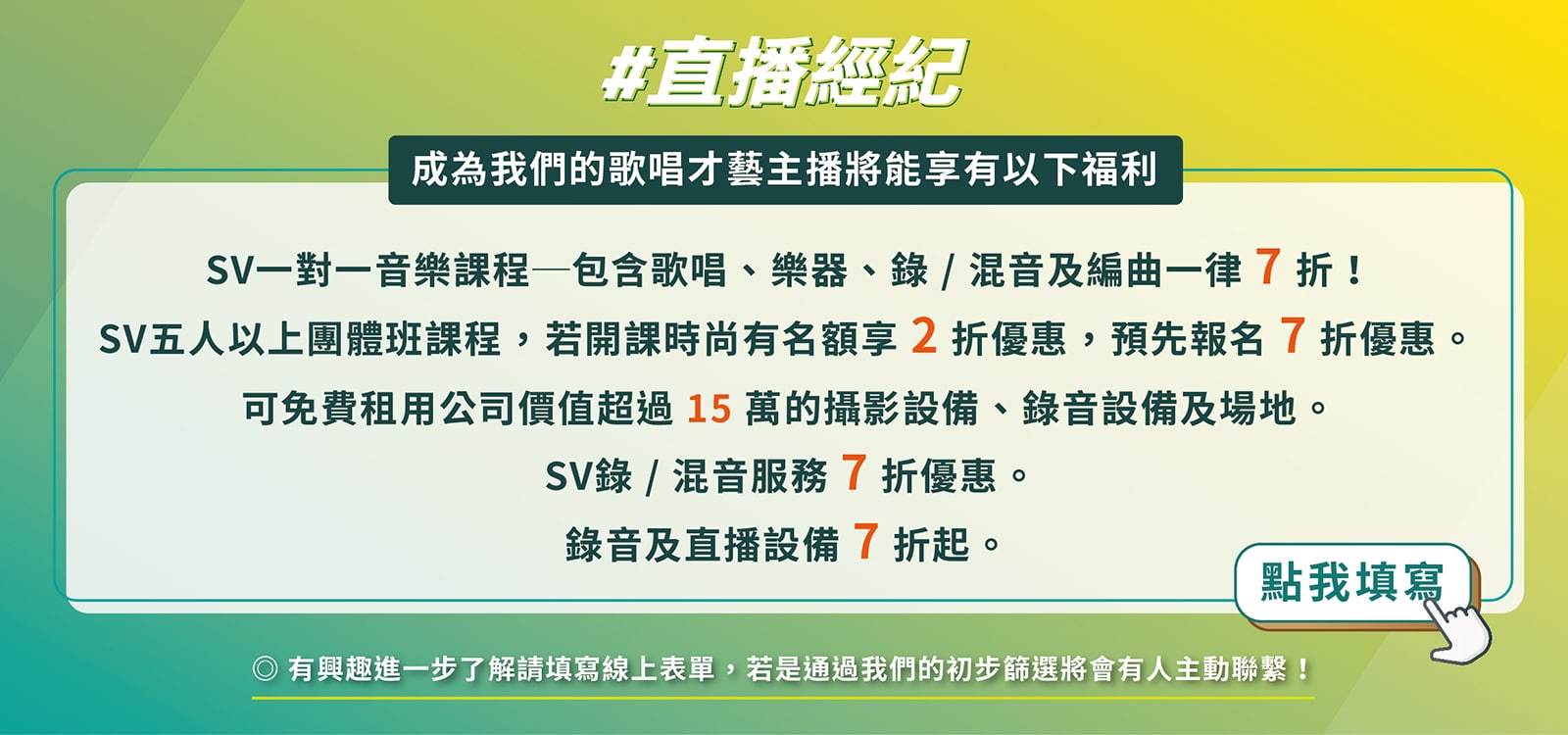 #直播經紀

成為我們的歌唱才藝主播將能享有以下福利

SV一對一音樂課程—包含歌唱、樂器、錄 / 混音及編曲一律 7 折！

SV五人以上團體班課程，若開課時尚有名額享 2 折優惠，預先報名 7 折優惠。

可免費租用公司價值超過 15 萬的攝影設備、錄音設備及場地。

SV錄 / 混音服務 7 折優惠。

錄音及直播設備 7 折起。

點我填寫

◎ 有興趣進一步了解請填寫線上表單，若是通過我們的初步篩選將會有人主動聯繫！